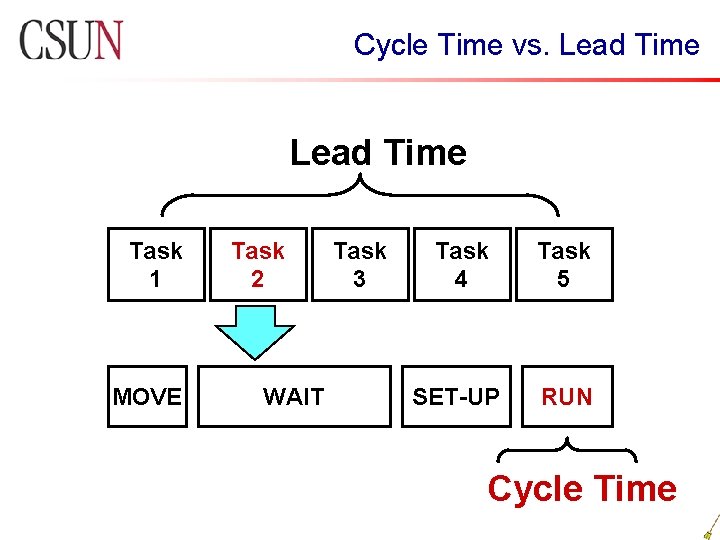 CSUN

Cycle Time vs. Lead Time

Lead Time

Task 1

Task 2

Task 3

Task 4

Task 5

MOVE

WAIT

SET-UP

RUN

Cycle Time